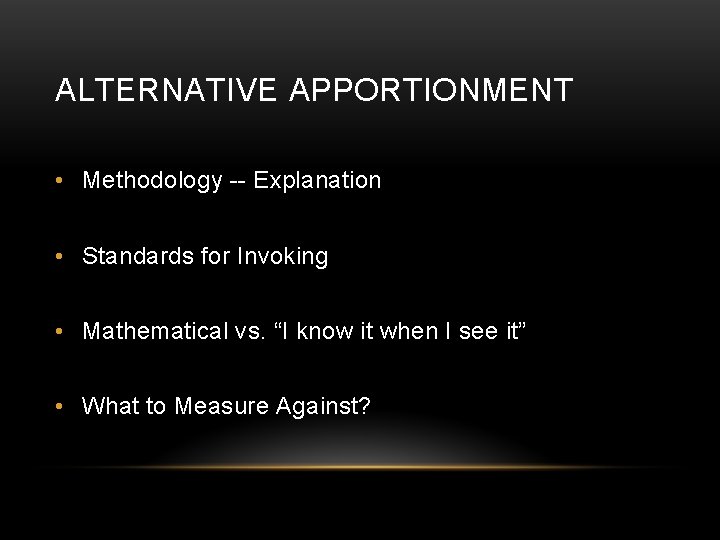 ALTERNATIVE APPORTIONMENT

• Methodology -- Explanation

• Standards for Invoking

• Mathematical vs. “I know it when I see it”

• What to Measure Against?